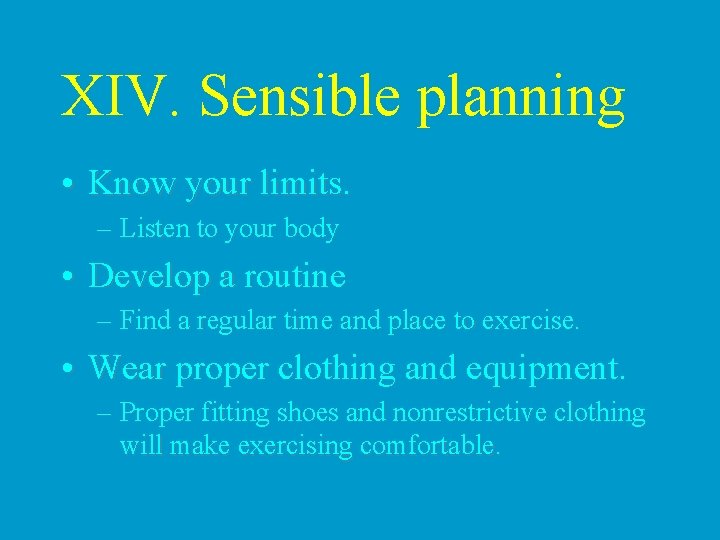 XIV. Sensible planning

• Know your limits.

– Listen to your body

• Develop a routine

– Find a regular time and place to exercise.

• Wear proper clothing and equipment.

– Proper fitting shoes and nonrestrictive clothing will make exercising comfortable.